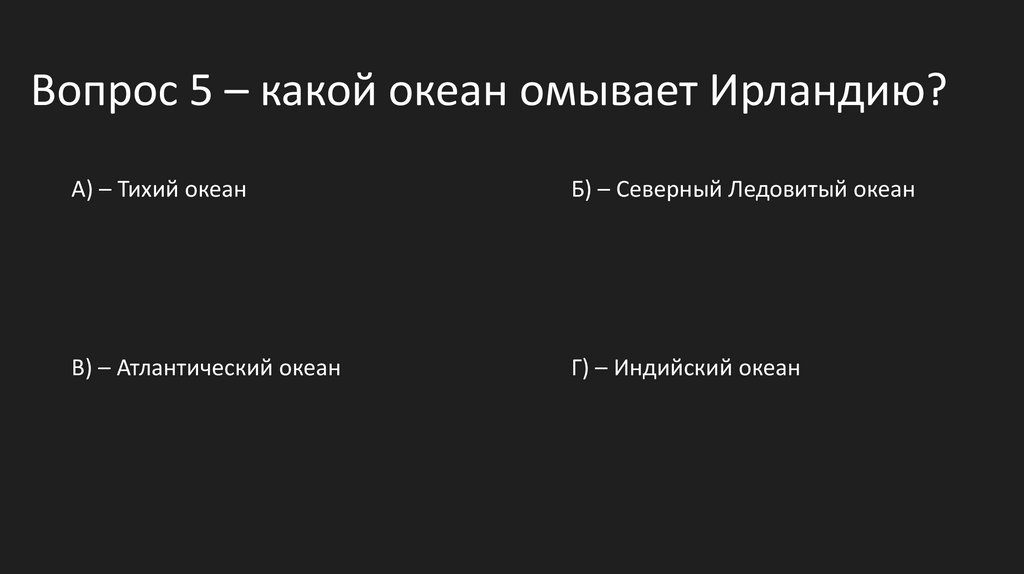 Вопрос 5 – какой океан омывает Ирландию?

А) – Тихий океан

Б) – Северный Ледовитый океан

В) – Атлантический океан

Г) – Индийский океан